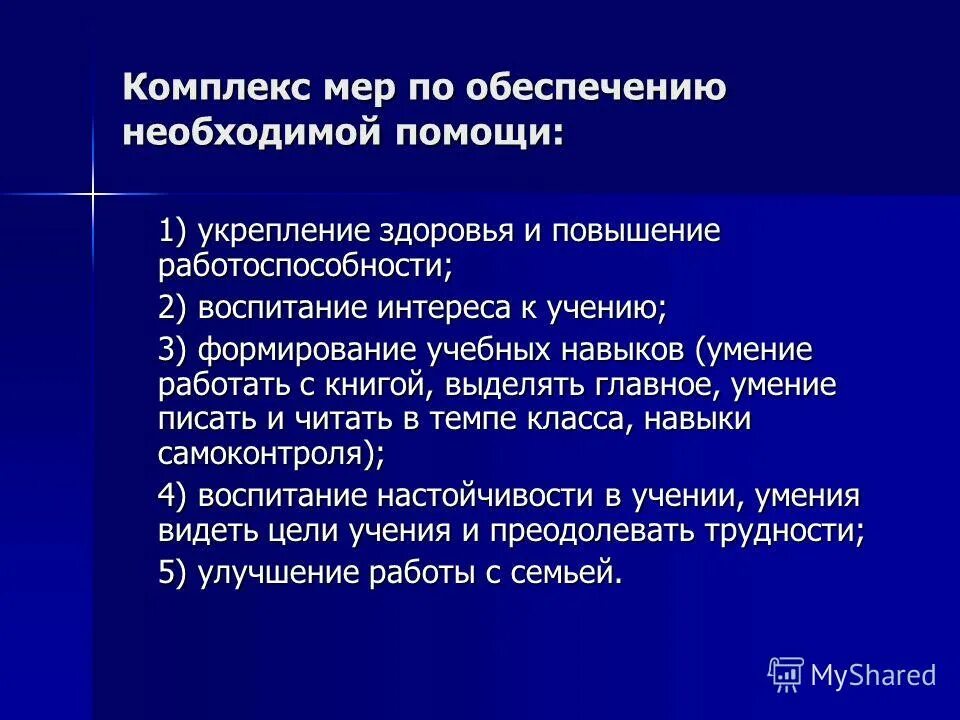 Комплекс мер по обеспечению необходимой помощи:

1) укрепление здоровья и повышение работоспособности;

2) воспитание интереса к учению;

3) формирование учебных навыков (умение работать с книгой, выделять главное, умение писать и читать в темпе класса, навыки самоконтроля);

4) воспитание настойчивости в учении, умения видеть цели учения и преодолевать трудности;

5) улучшение работы с семьей.

MyShared